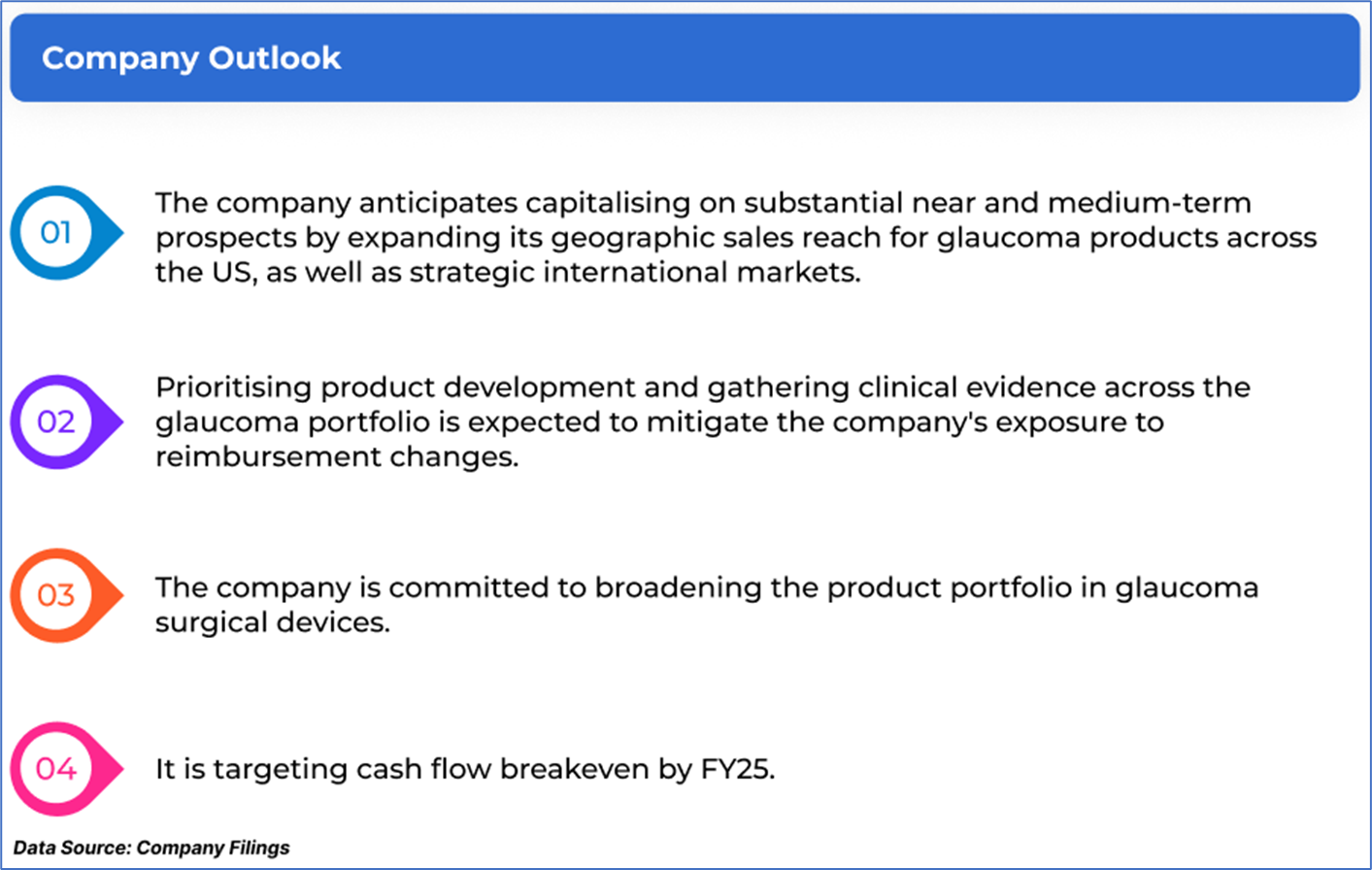 Company Outlook

01

The company anticipates capitalising on substantial near and medium-term prospects by expanding its geographic sales reach for glaucoma products across the US, as well as strategic international markets.

02

Prioritising product development and gathering clinical evidence across the glaucoma portfolio is expected to mitigate the company's exposure to reimbursement changes.

03

The company is committed to broadening the product portfolio in glaucoma surgical devices.

04

It is targeting cash flow breakeven by FY25.

Data Source: Company Filings